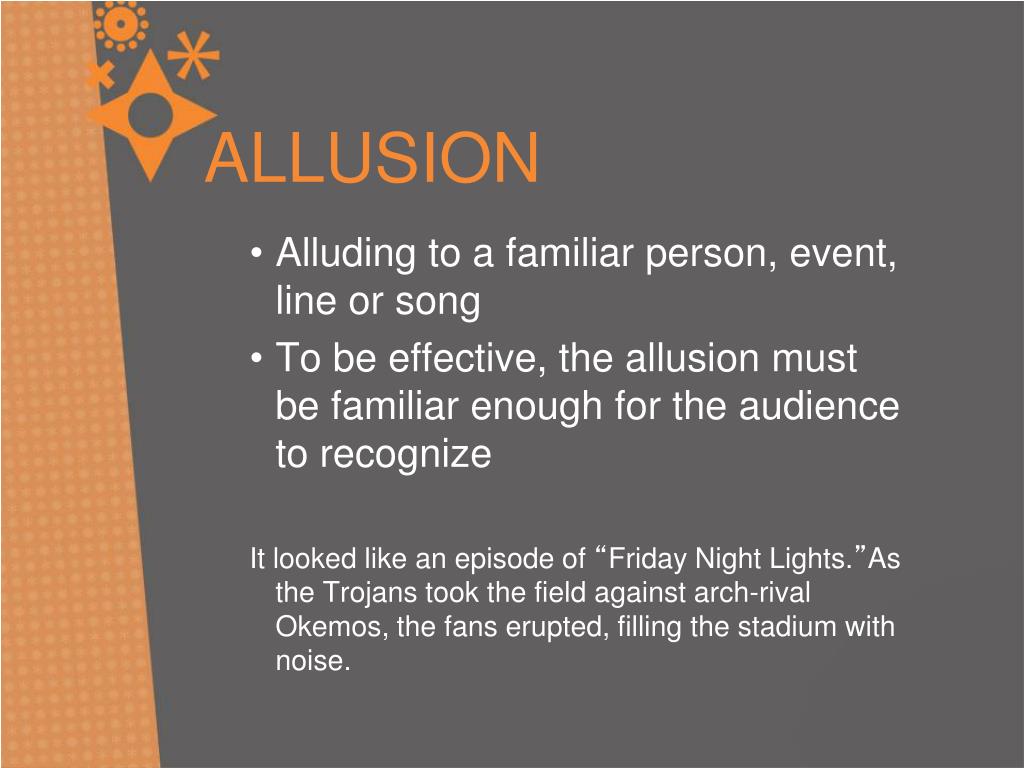 ALLUSION

• Alluding to a familiar person, event, line or song

• To be effective, the allusion must be familiar enough for the audience to recognize

It looked like an episode of “Friday Night Lights.”As the Trojans took the field against arch-rival Okemos, the fans erupted, filling the stadium with noise.